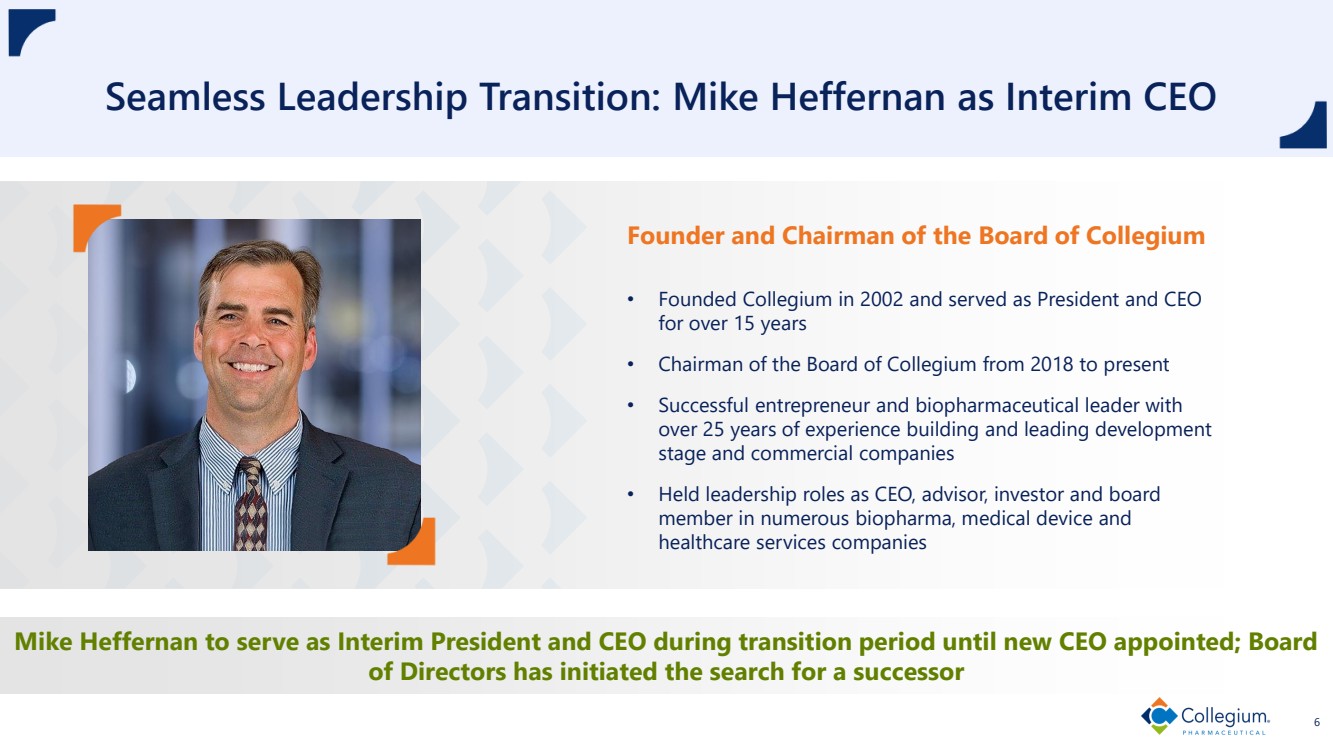 Seamless Leadership Transition: Mike Heffernan as Interim CEO

Founder and Chairman of the Board of Collegium

• Founded Collegium in 2002 and served as President and CEO for over 15 years
• Chairman of the Board of Collegium from 2018 to present
• Successful entrepreneur and biopharmaceutical leader with over 25 years of experience building and leading development stage and commercial companies
• Held leadership roles as CEO, advisor, investor and board member in numerous biopharma, medical device and healthcare services companies

Mike Heffernan to serve as Interim President and CEO during transition period until new CEO appointed; Board of Directors has initiated the search for a successor

Collegium PHARMACEUTICAL

6